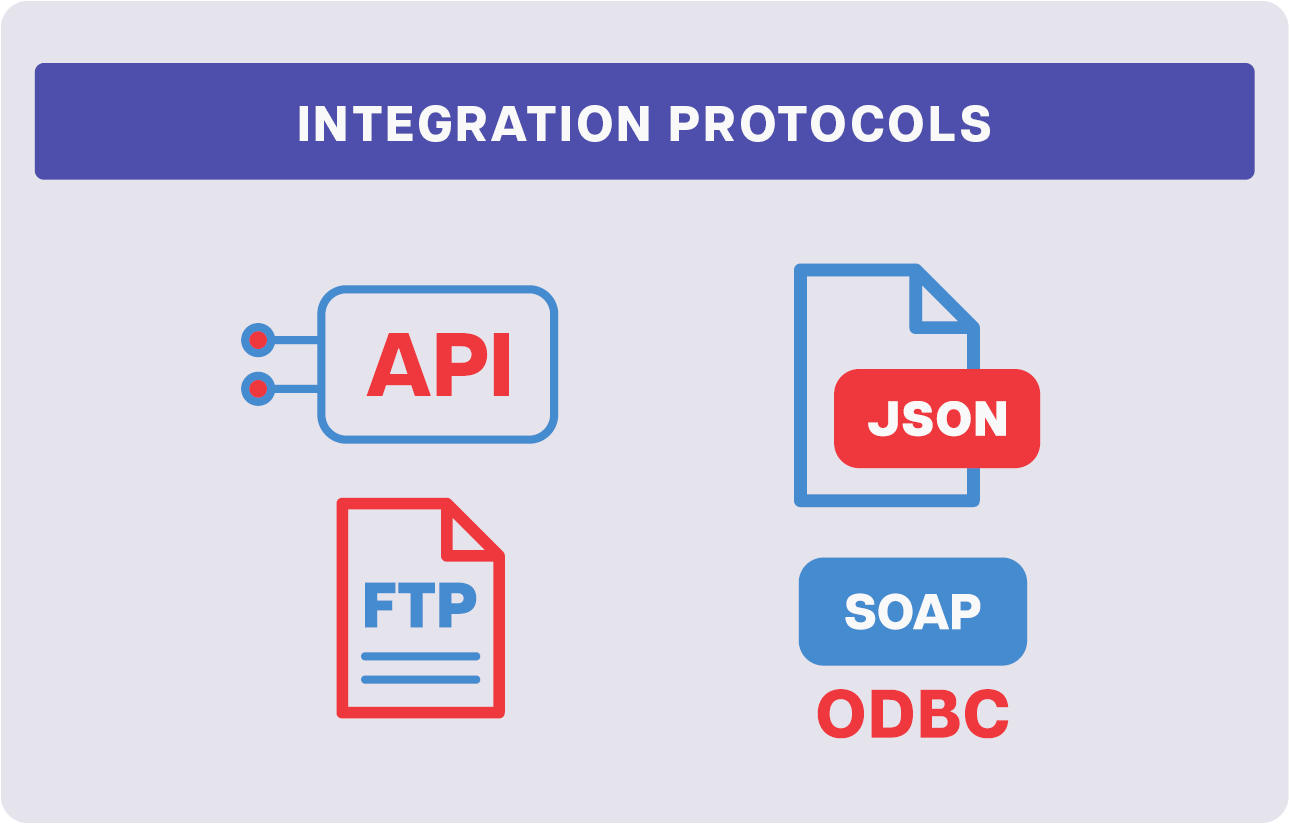 INTEGRATION PROTOCOLS

API

JSON

FTP

SOAP

ODBC